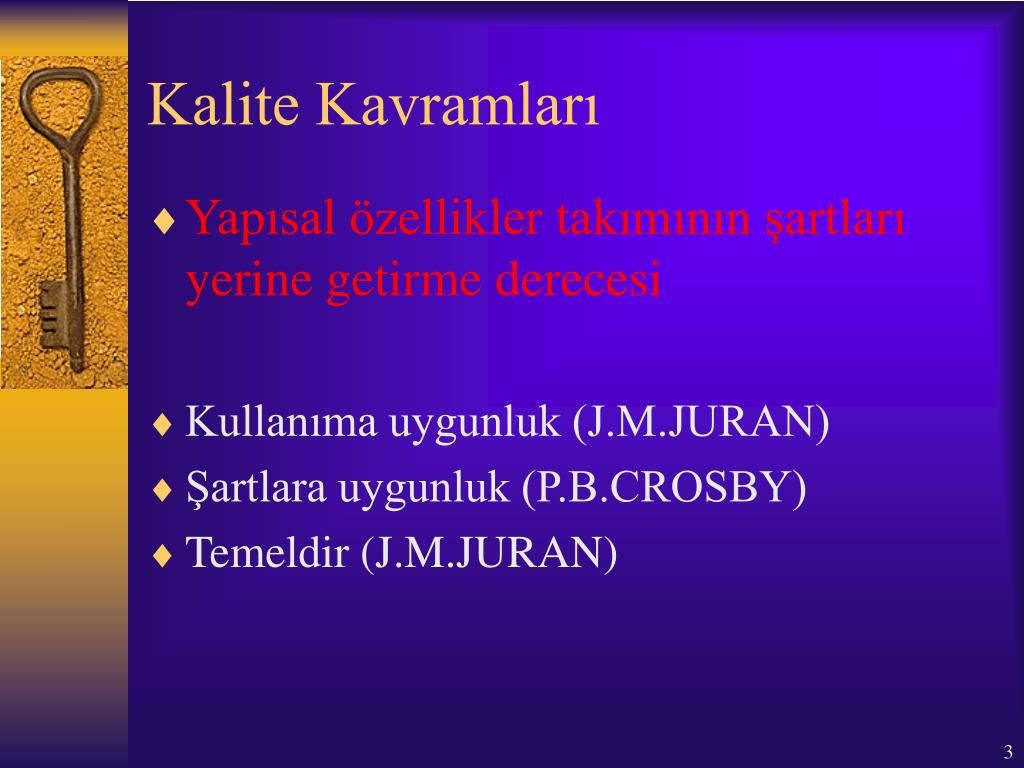 Kalite Kavramları

♦ Yapısal özellikler takımının şartları yerine getirme derecesi

♦ Kullanıma uygunluk (J.M.JURAN)
♦ Şartlara uygunluk (P.B.CROSBY)
♦ Temeldir (J.M.JURAN)

3